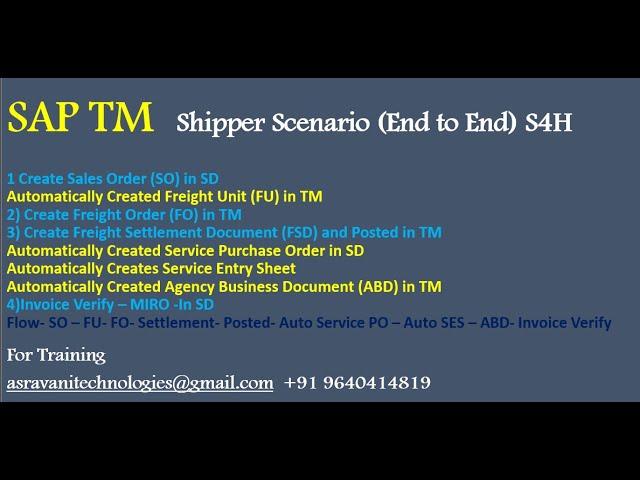 SAP TM Shipper Scenario (End to End) S4H

1 Create Sales Order (SO) in SD
Automatically Created Freight Unit (FU) in TM
2) Create Freight Order (FO) in TM
3) Create Freight Settlement Document (FSD) and Posted in TM
Automatically Created Service Purchase Order in SD
Automatically Creates Service Entry Sheet
Automatically Created Agency Business Document (ABD) in TM
4)Invoice Verify – MIRO -In SD
Flow- SO – FU- FO- Settlement- Posted- Auto Service PO – Auto SES – ABD- Invoice Verify

For Training
asravanitechnologies@gmail.com +91 9640414819